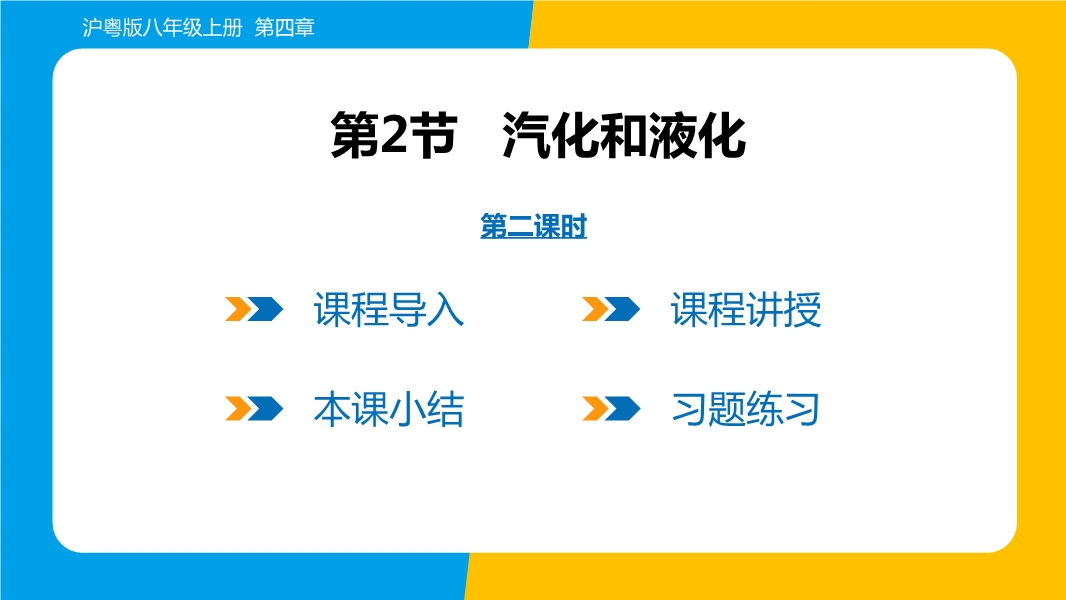 沪粤版八年级上册 第四章

第2节 汽化和液化

第二课时

课程导入

课程讲授

本课小结

习题练习